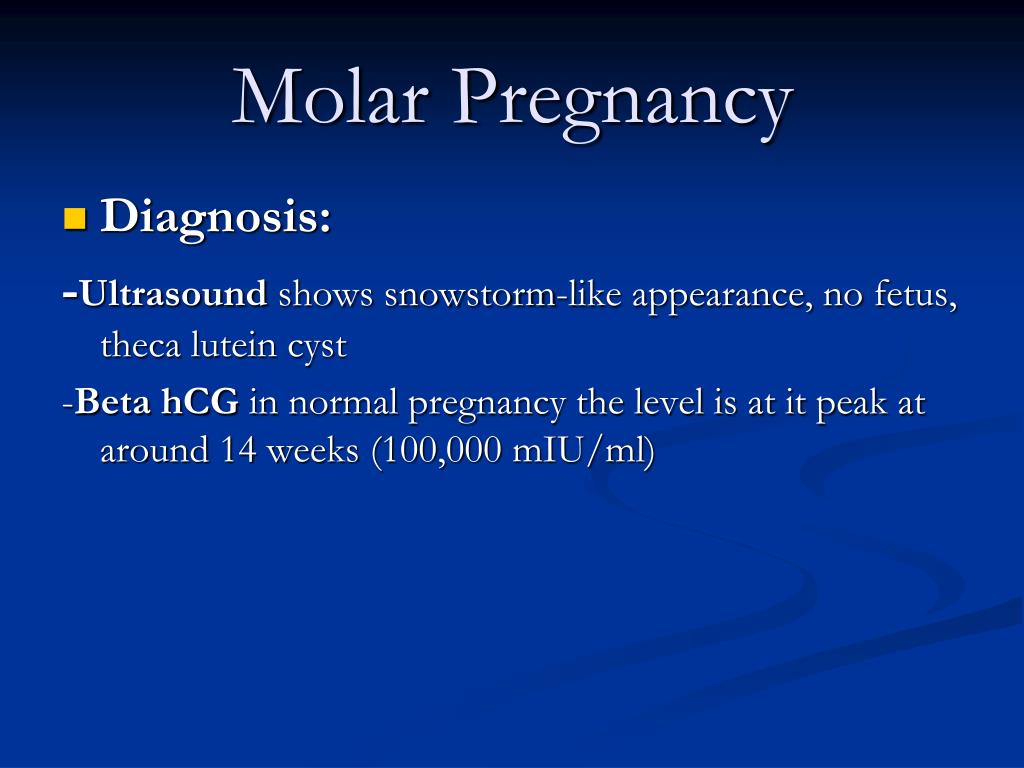 Molar Pregnancy

Diagnosis:

-Ultrasound shows snowstorm-like appearance, no fetus, theca lutein cyst

-Beta hCG in normal pregnancy the level is at it peak at around 14 weeks (100,000 mIU/ml)